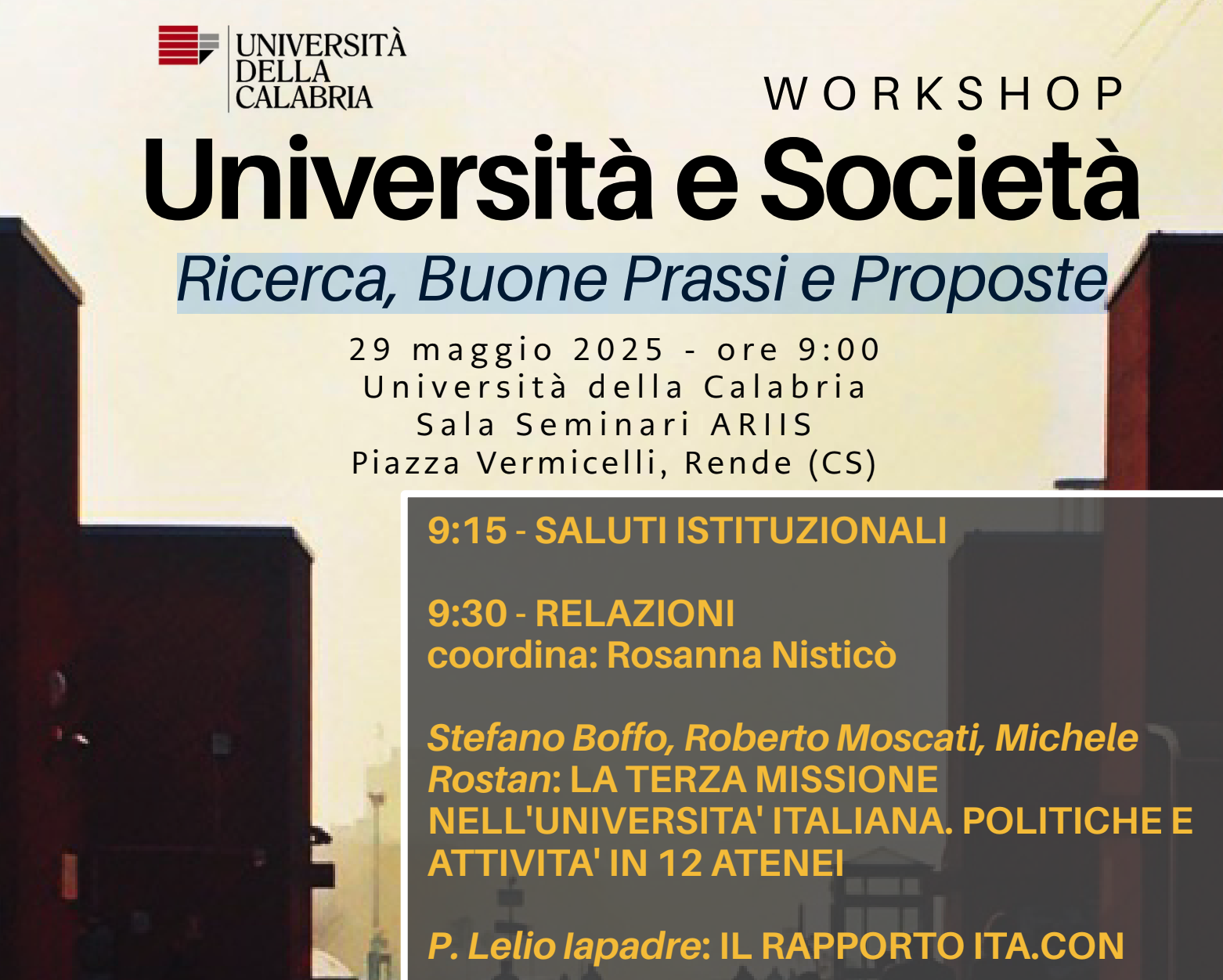 UNIVERSITÀ DELLA CALABRIA

WORKSHOP

Università e Società

Ricerca, Buone Prassi e Proposte

29 maggio 2025 - ore 9:00
Università della Calabria
Sala Seminari ARIIS
Piazza Vermicelli, Rende (CS)

9:15 - SALUTI ISTITUZIONALI

9:30 - RELAZIONI
coordina: Rosanna Nisticò

Stefano Boffo, Roberto Moscati, Michele Rostan: LA TERZA MISSIONE NELL'UNIVERSITA' ITALIANA. POLITICHE E ATTIVITA' IN 12 ATENEI

P. Lelio Iapadre: IL RAPPORTO ITA.CON